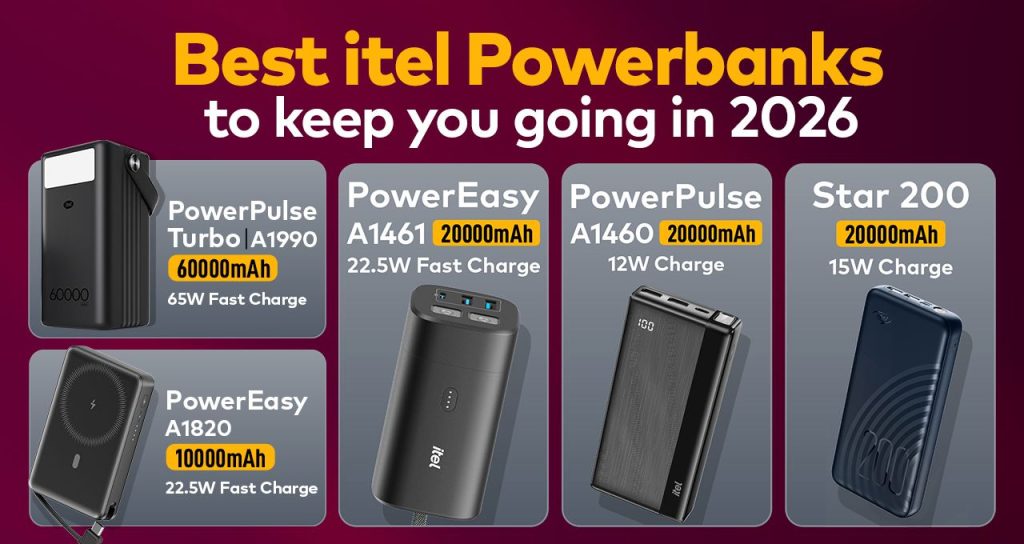 Best itel Powerbanks
to keep you going in 2026

60000

PowerPulse Turbo | A1990
60000mAh
65W Fast Charge

PowerEasy A1820
10000mAh
22.5W Fast Charge

PowerEasy A1461 20000mAh
22.5W Fast Charge

itel

PowerPulse A1460 20000mAh
12W Charge

100

itel

Star 200
20000mAh
15W Charge

200